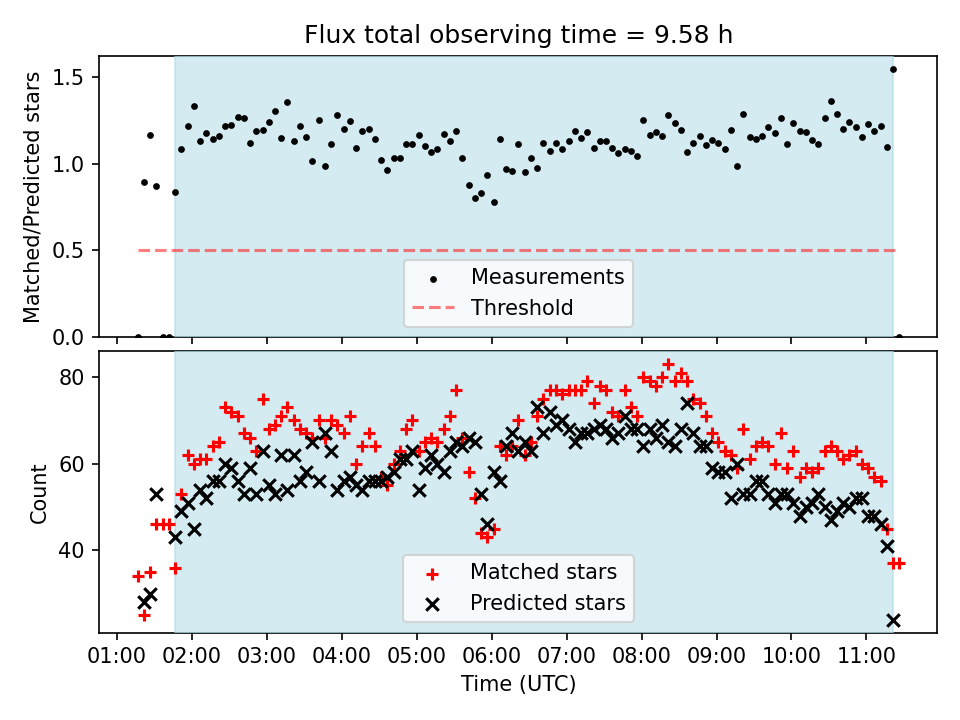 Flux total observing time = 9.58 h

Matched/Predicted stars

1.5
1.0
0.5
0.0

Measurements
Threshold

Count

80
60
40

Matched stars
Predicted stars

01:00 02:00 03:00 04:00 05:00 06:00 07:00 08:00 09:00 10:00 11:00

Time (UTC)